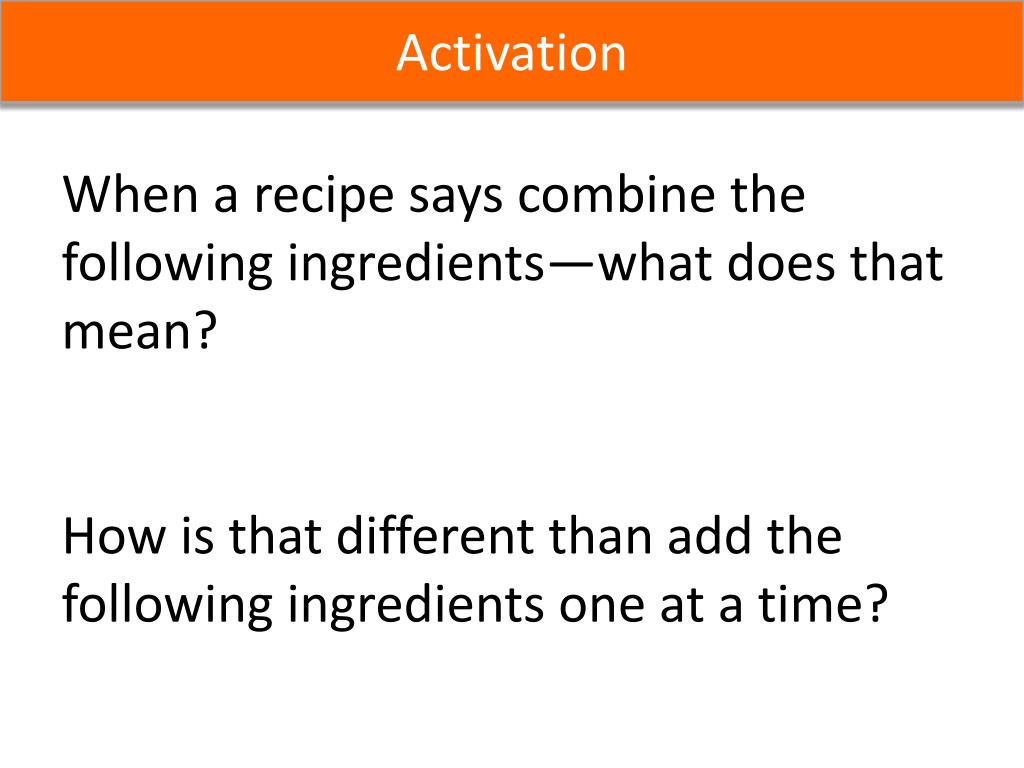 Activation

When a recipe says combine the following ingredients—what does that mean?

How is that different than add the following ingredients one at a time?